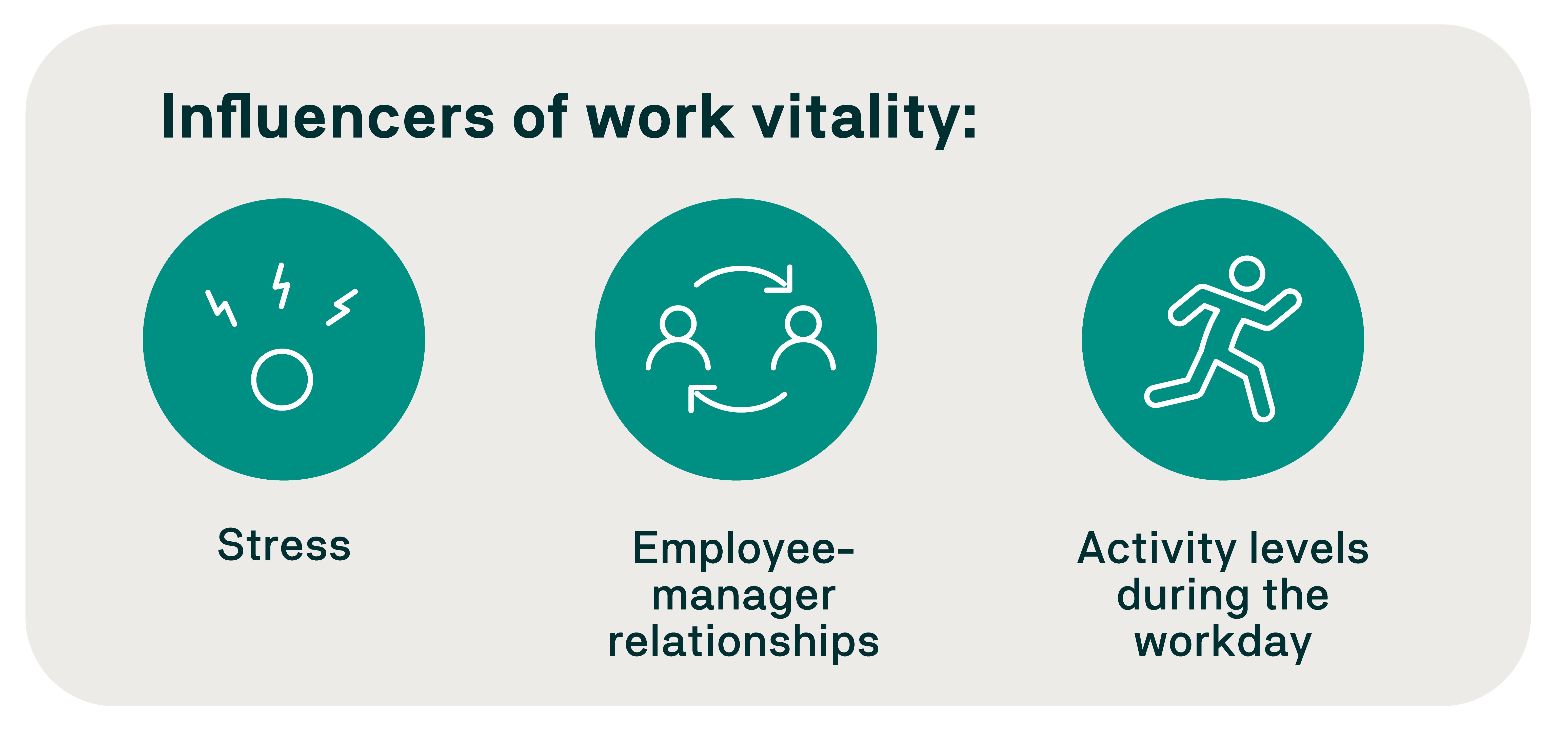 Influencers of work vitality:

Stress

Employee-manager relationships

Activity levels during the workday